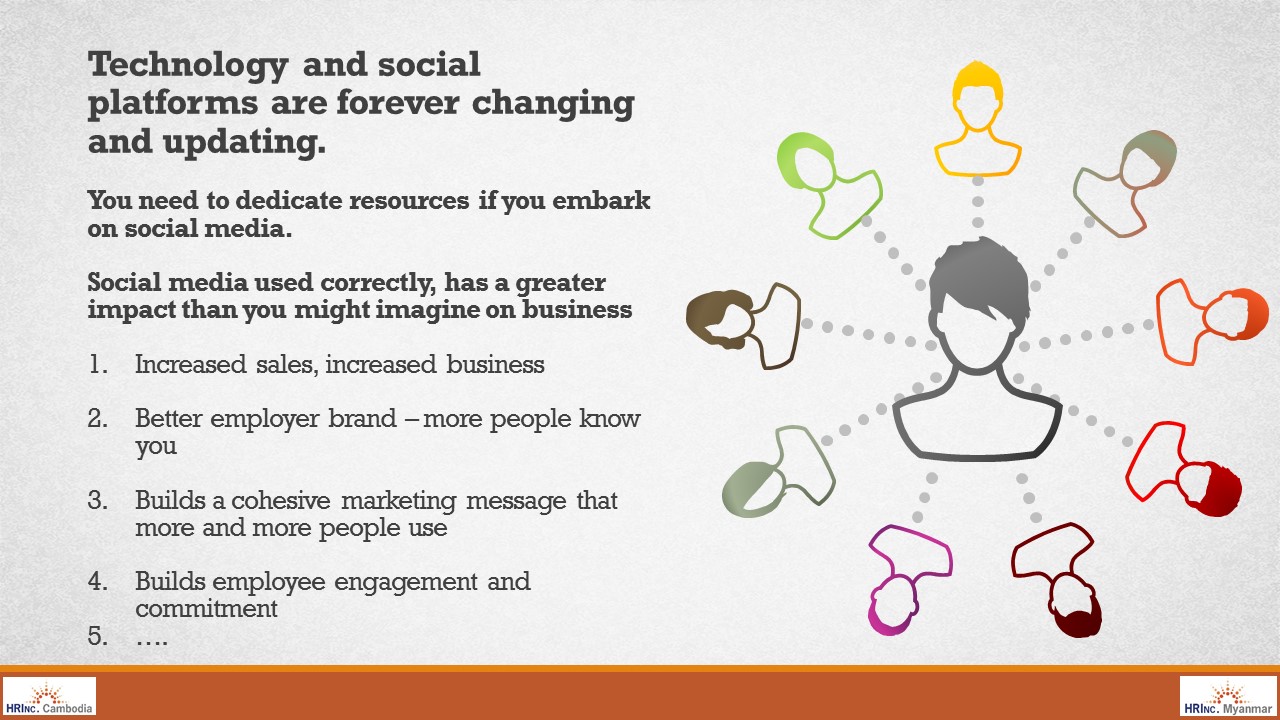 Technology and social platforms are forever changing and updating.

You need to dedicate resources if you embark on social media.

Social media used correctly, has a greater impact than you might imagine on business

1. Increased sales, increased business

2. Better employer brand – more people know you

3. Builds a cohesive marketing message that more and more people use

4. Builds employee engagement and commitment

5. ….

HRINC. Cambodia

HRINC. Myanmar